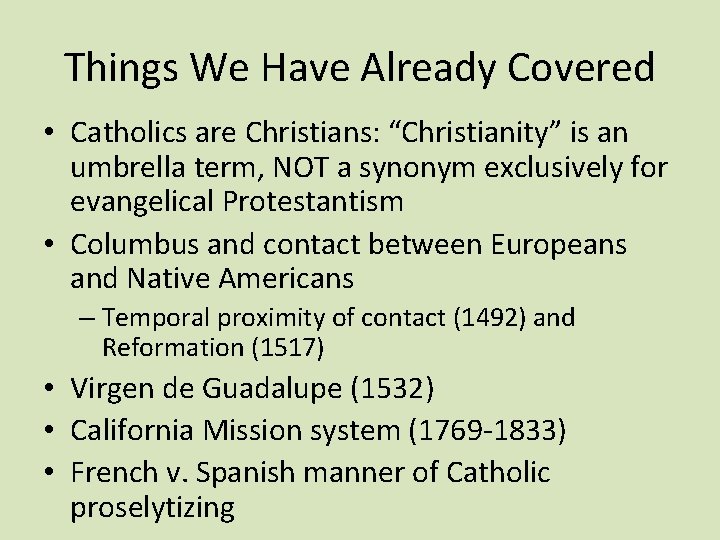 Things We Have Already Covered

• Catholics are Christians: “Christianity” is an umbrella term, NOT a synonym exclusively for evangelical Protestantism
• Columbus and contact between Europeans and Native Americans
– Temporal proximity of contact (1492) and Reformation (1517)
• Virgen de Guadalupe (1532)
• California Mission system (1769-1833)
• French v. Spanish manner of Catholic proselytizing